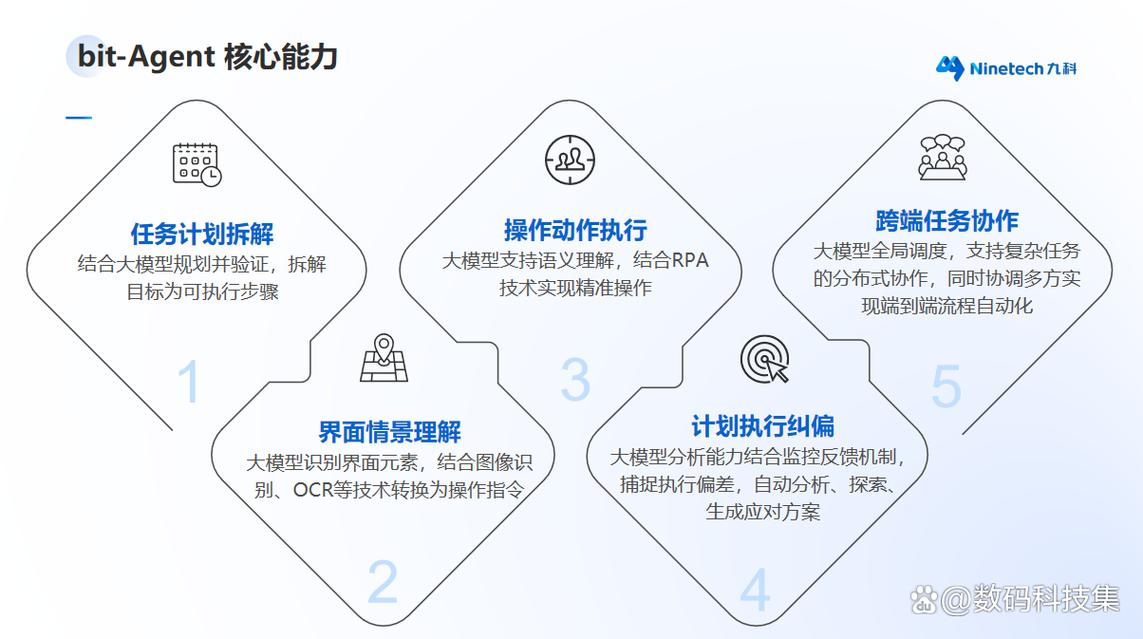 bit-Agent 核心能力

Ninetech九科

任务计划拆解
结合大模型规划并验证，拆解目标为可执行步骤

1

界面情景理解
大模型识别界面元素，结合图像识别、OCR等技术转换为操作指令

2

操作动作执行
大模型支持语义理解，结合RPA技术实现精准操作

3

计划执行纠偏
大模型分析能力结合监控反馈机制，捕捉执行偏差，自动分析、探索、生成应对方案

4

跨端任务协作
大模型全局调度，支持复杂任务的分布式协作，同时协调多方实现端到端流程自动化

5

@数码科技集